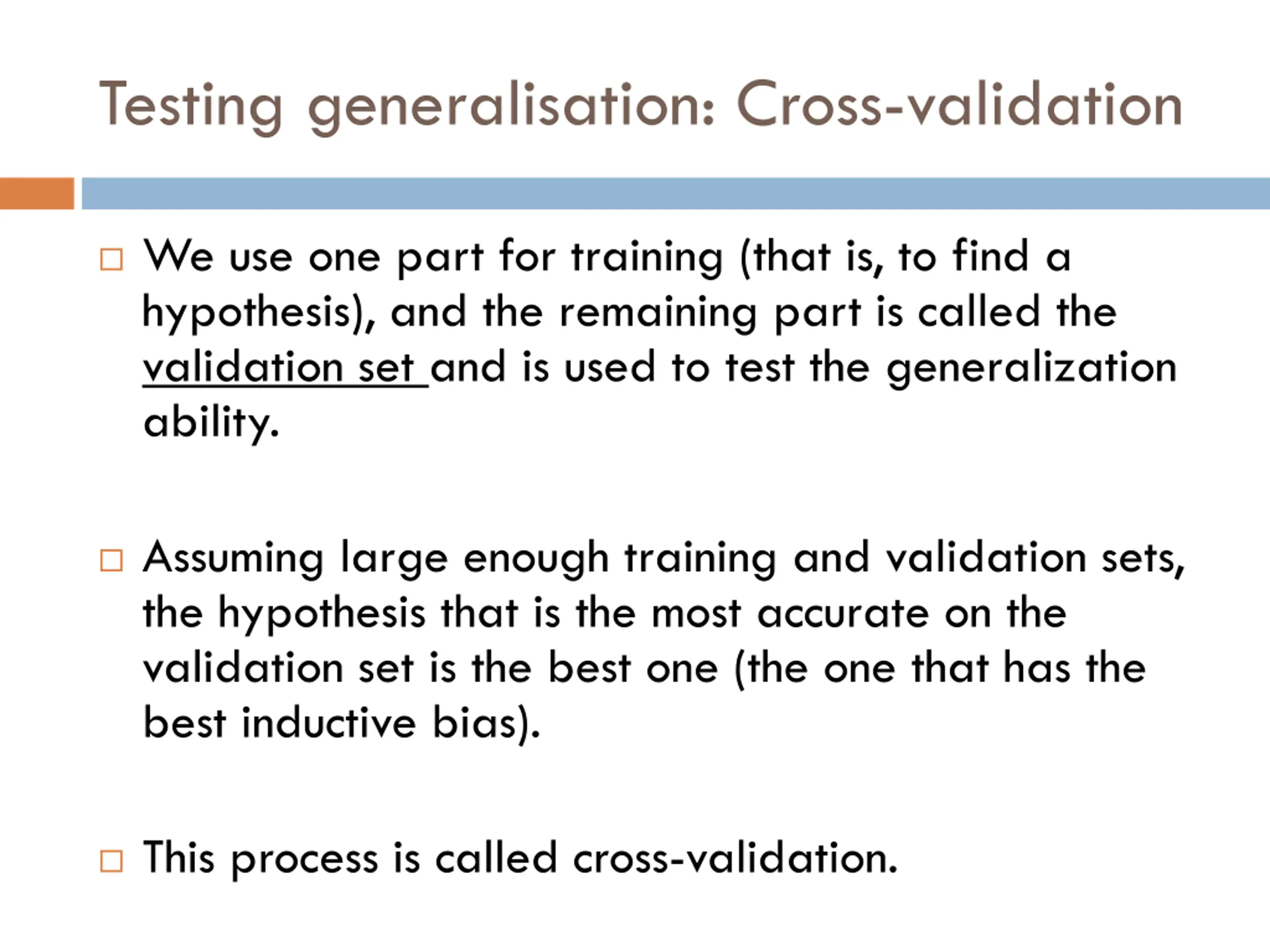 Testing generalisation: Cross-validation

We use one part for training (that is, to find a hypothesis), and the remaining part is called the validation set and is used to test the generalization ability.

Assuming large enough training and validation sets, the hypothesis that is the most accurate on the validation set is the best one (the one that has the best inductive bias).

This process is called cross-validation.